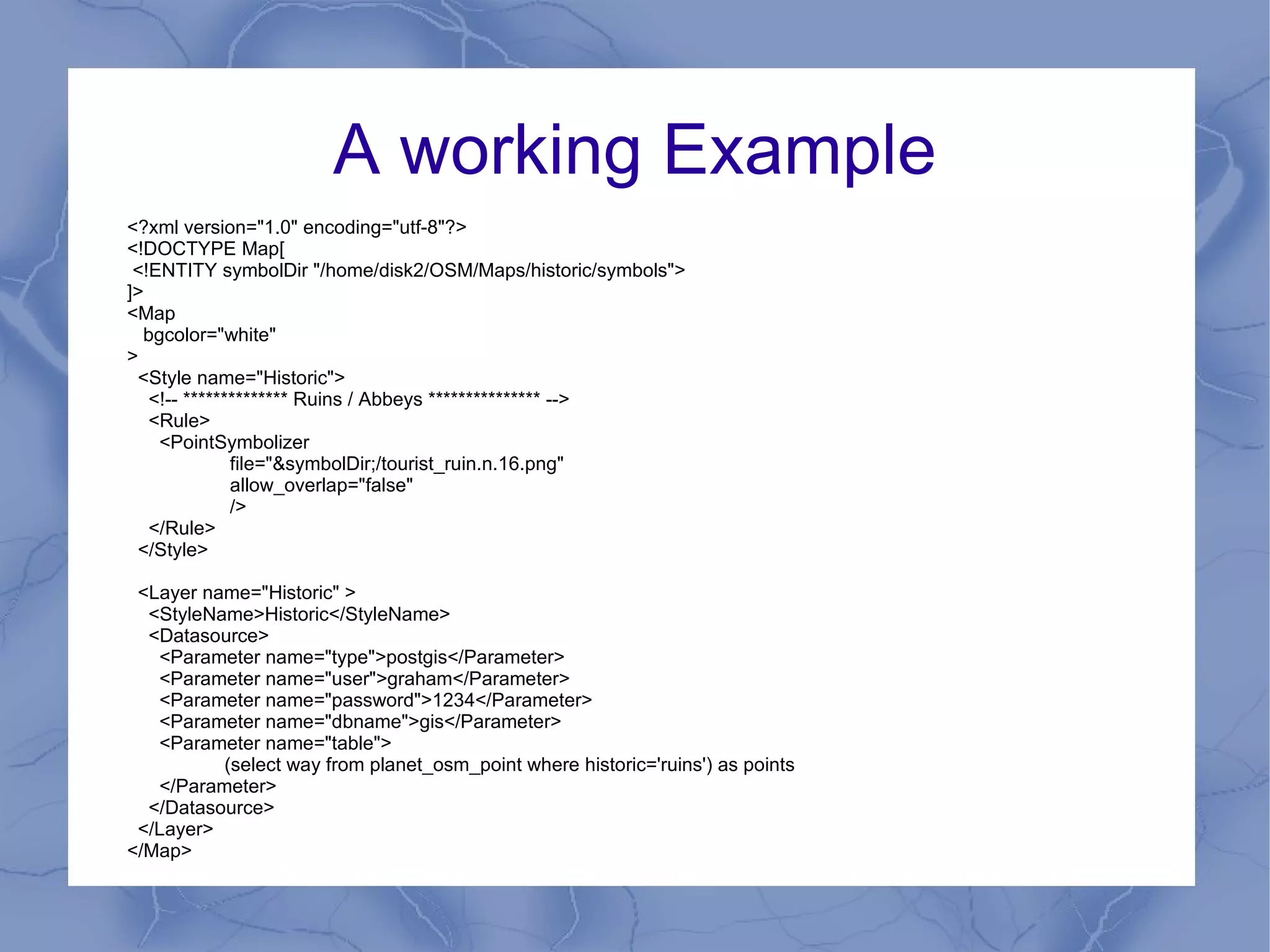 A working Example

<?xml version="1.0" encoding="utf-8"?>
<!DOCTYPE Map[
 <!ENTITY symbolDir "/home/disk2/OSM/Maps/historic/symbols">
]>
<Map
   bgcolor="white"
>
  <Style name="Historic">
    <!-- ************** Ruins / Abbeys *************** -->
    <Rule>
      <PointSymbolizer
                file="&symbolDir;/tourist_ruin.n.16.png"
                allow_overlap="false"
                />
    </Rule>
  </Style>

  <Layer name="Historic" >
    <StyleName>Historic</StyleName>
    <Datasource>
      <Parameter name="type">postgis</Parameter>
      <Parameter name="user">graham</Parameter>
      <Parameter name="password">1234</Parameter>
      <Parameter name="dbname">gis</Parameter>
      <Parameter name="table">
               (select way from planet_osm_point where historic='ruins') as points
      </Parameter>
    </Datasource>
  </Layer>
</Map>